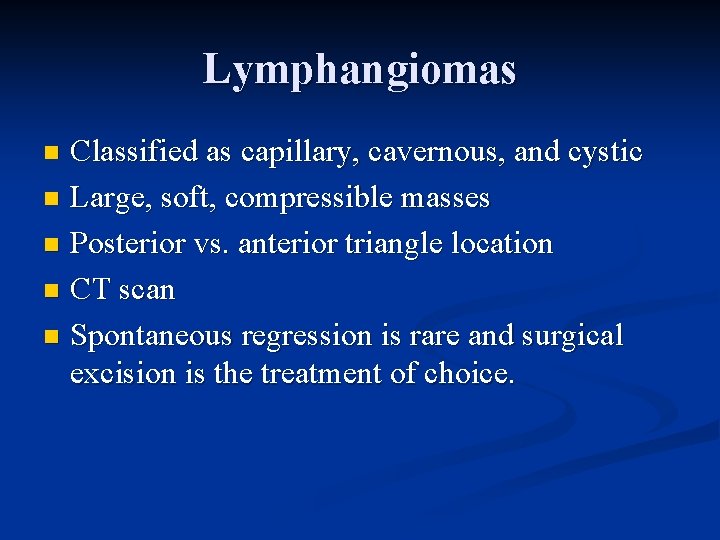 Lymphangiomas

- Classified as capillary, cavernous, and cystic
- Large, soft, compressible masses
- Posterior vs. anterior triangle location
- CT scan
- Spontaneous regression is rare and surgical excision is the treatment of choice.